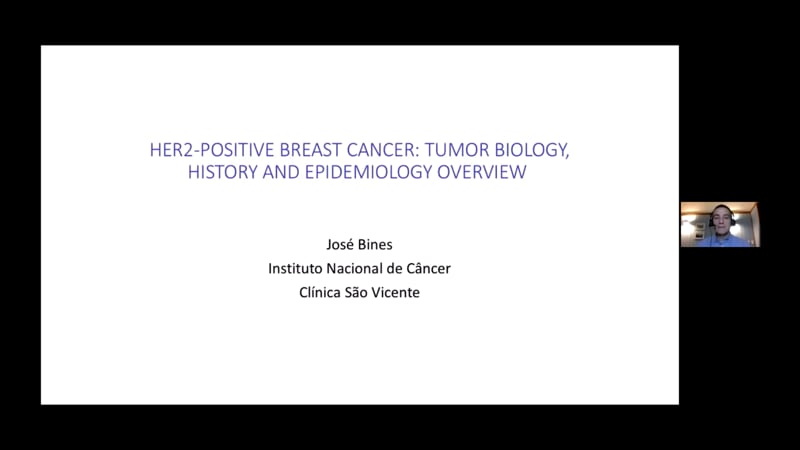 HER2-POSITIVE BREAST CANCER: TUMOR BIOLOGY, HISTORY AND EPIDEMIOLOGY OVERVIEW

José Bines
Instituto Nacional de Câncer
Clínica São Vicente